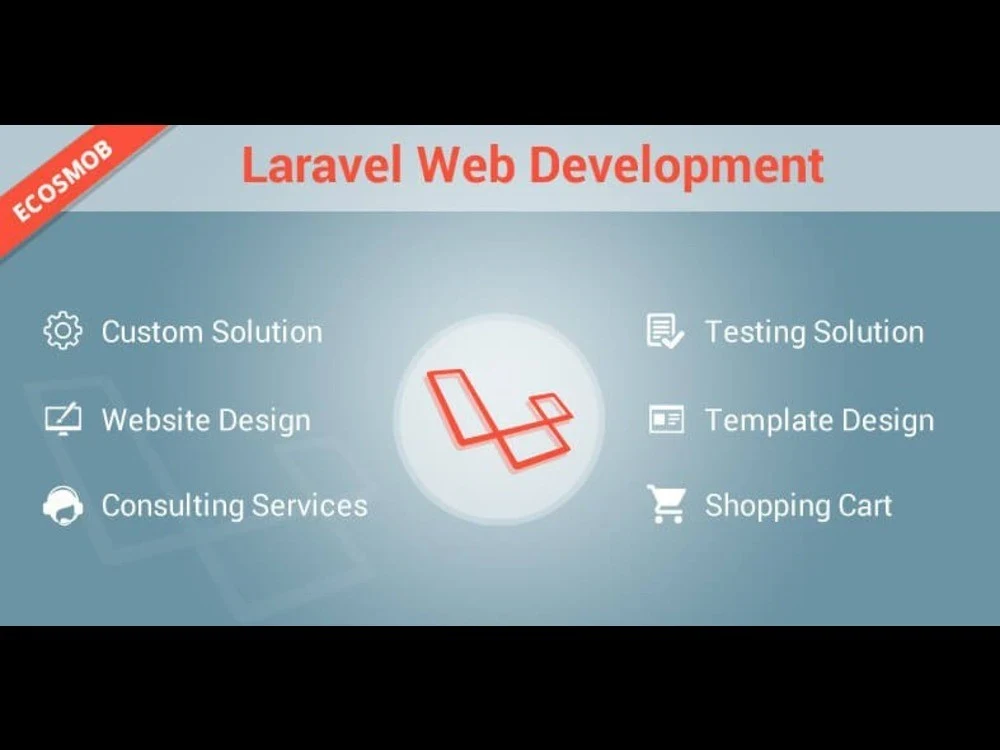 ECOSMOB

Laravel Web Development

Custom Solution

Website Design

Consulting Services

Testing Solution

Template Design

Shopping Cart